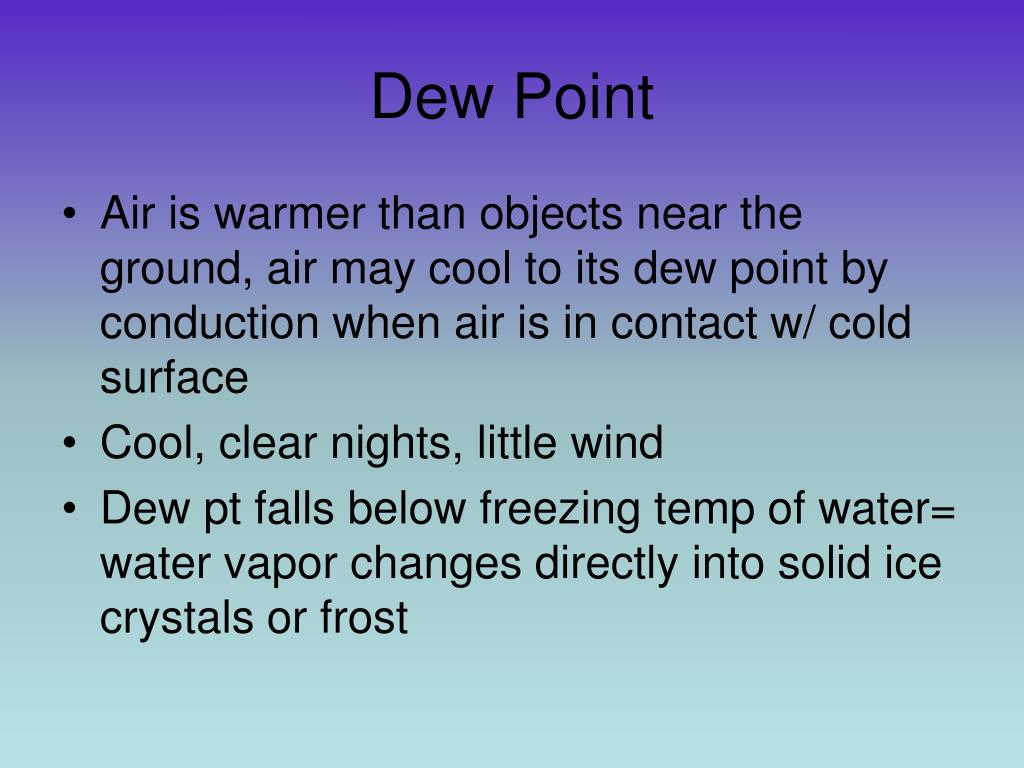 Dew Point

• Air is warmer than objects near the ground, air may cool to its dew point by conduction when air is in contact w/ cold surface
• Cool, clear nights, little wind
• Dew pt falls below freezing temp of water= water vapor changes directly into solid ice crystals or frost